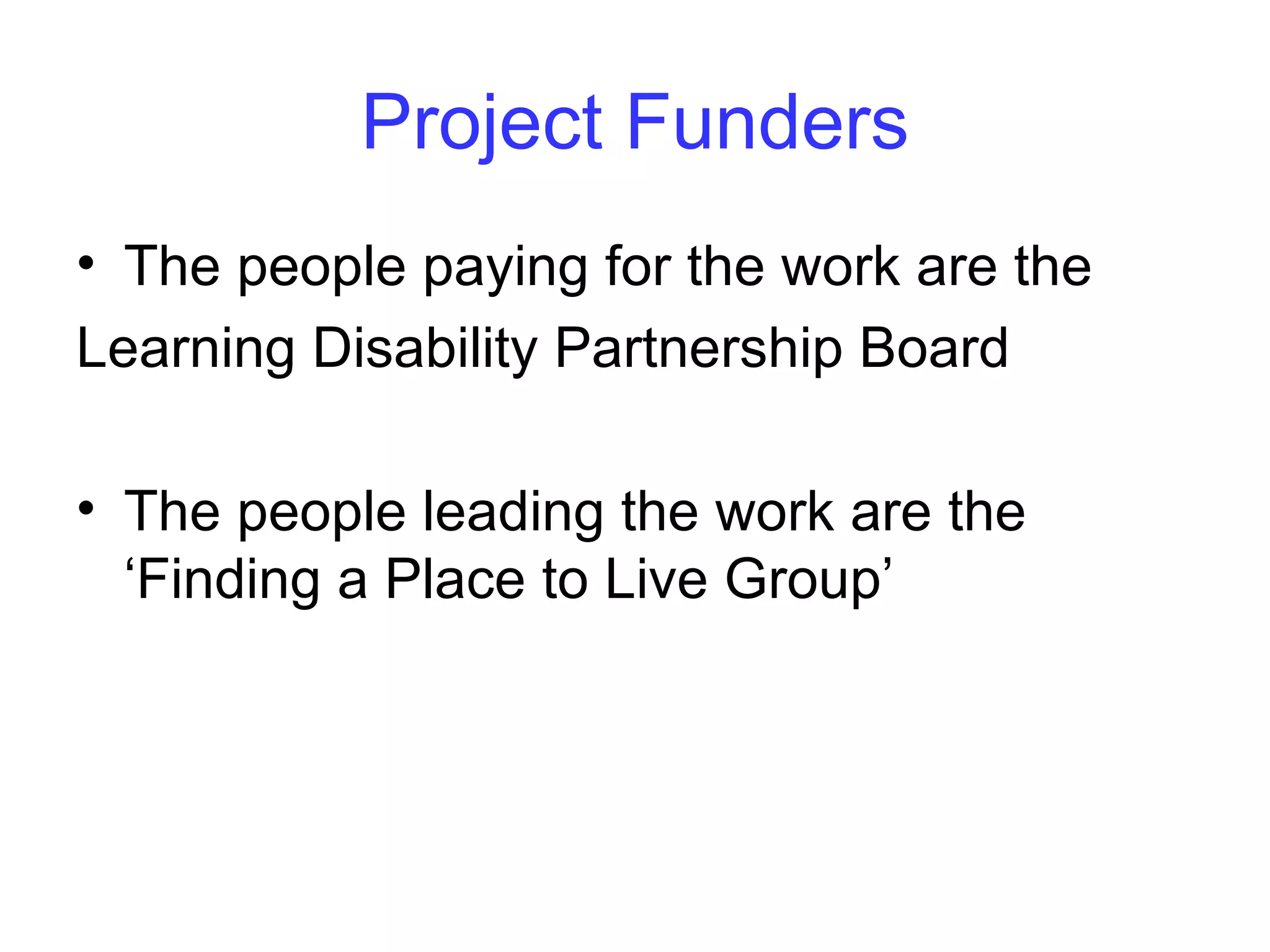 Project Funders

• The people paying for the work are the Learning Disability Partnership Board

• The people leading the work are the ‘Finding a Place to Live Group’